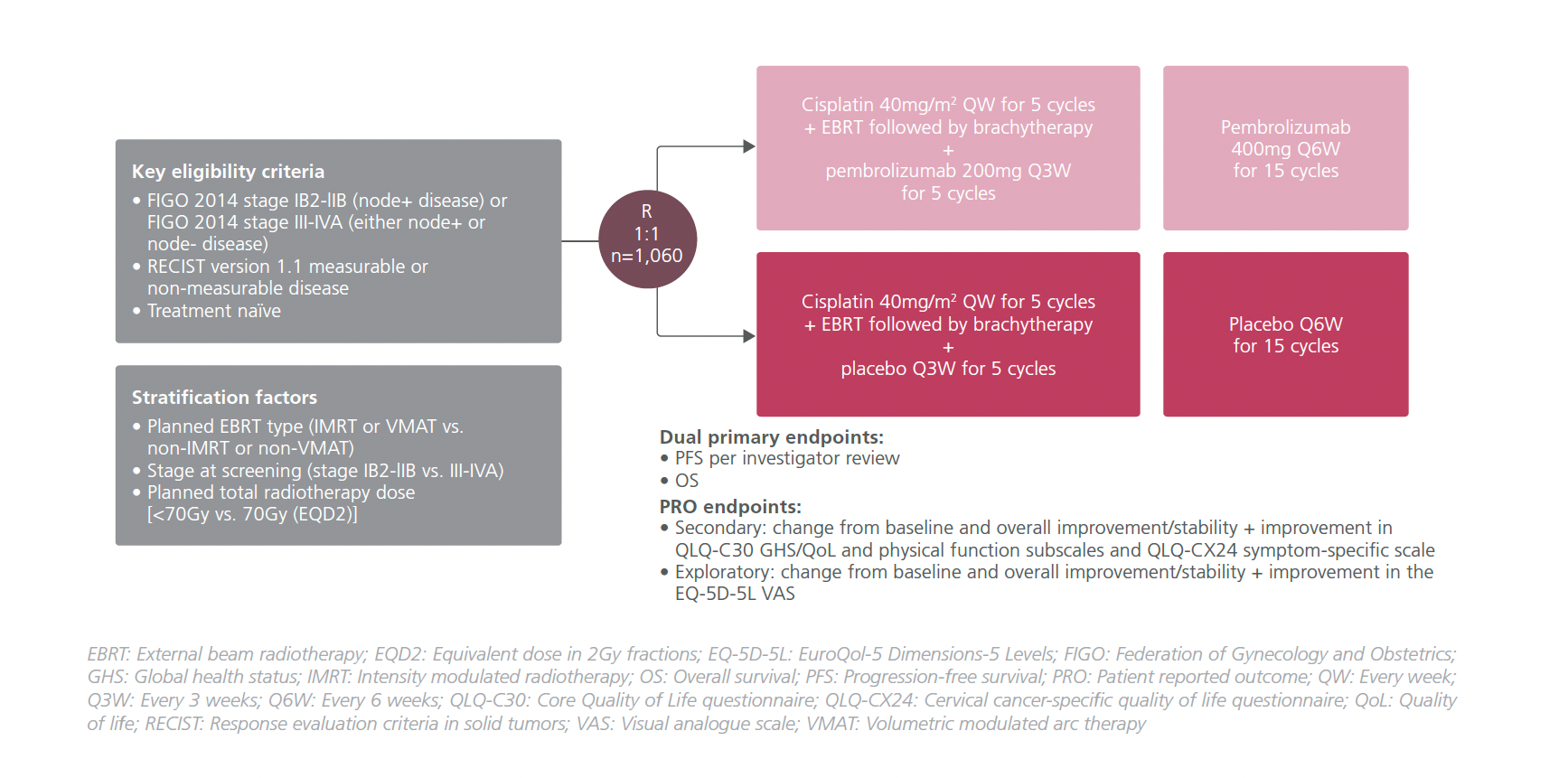 Key eligibility criteria
• FIGO 2014 stage IB2-IIB (node+ disease) or FIGO 2014 stage III-IVA (either node+ or node- disease)
• RECIST version 1.1 measurable or non-measurable disease
• Treatment naïve

Stratification factors
• Planned EBRT type (IMRT or VMAT vs. non-IMRT or non-VMAT)
• Stage at screening (stage IB2-IIB vs. III-IVA)
• Planned total radiotherapy dose [<70Gy vs. 70Gy (EQD2)]

R
1:1
n=1,060

Cisplatin 40mg/m$^2$ QW for 5 cycles + EBRT followed by brachytherapy + pembrolizumab 200mg Q3W for 5 cycles

Pembrolizumab 400mg Q6W for 15 cycles

Cisplatin 40mg/m$^2$ QW for 5 cycles + EBRT followed by brachytherapy + placebo Q3W for 5 cycles

Placebo Q6W for 15 cycles

Dual primary endpoints:
• PFS per investigator review
• OS
PRO endpoints:
• Secondary: change from baseline and overall improvement/stability + improvement in QLQ-C30 GHS/QoL and physical function subscales and QLQ-CX24 symptom-specific scale
• Exploratory: change from baseline and overall improvement/stability + improvement in the EQ-5D-5L VAS

EBRT: External beam radiotherapy; EQD2: Equivalent dose in 2Gy fractions; EQ-5D-5L: EuroQol-5 Dimensions-5 Levels; FIGO: Federation of Gynecology and Obstetrics; GHS: Global health status; IMRT: Intensity modulated radiotherapy; OS: Overall survival; PFS: Progression-free survival; PRO: Patient reported outcome; QW: Every week; Q3W: Every 3 weeks; Q6W: Every 6 weeks; QLQ-C30: Core Quality of Life questionnaire; QLQ-CX24: Cervical cancer-specific quality of life questionnaire; QoL: Quality of life; RECIST: Response evaluation criteria in solid tumors; VAS: Visual analogue scale; VMAT: Volumetric modulated arc therapy